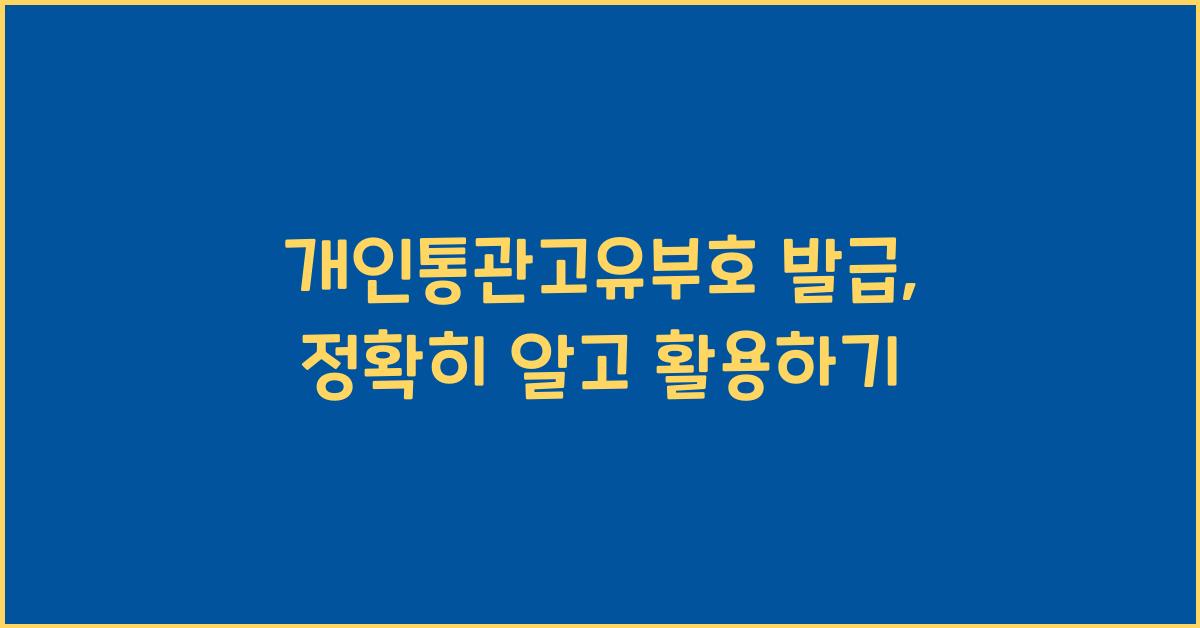 개인통관고유부호 발급,
정확히 알고 활용하기